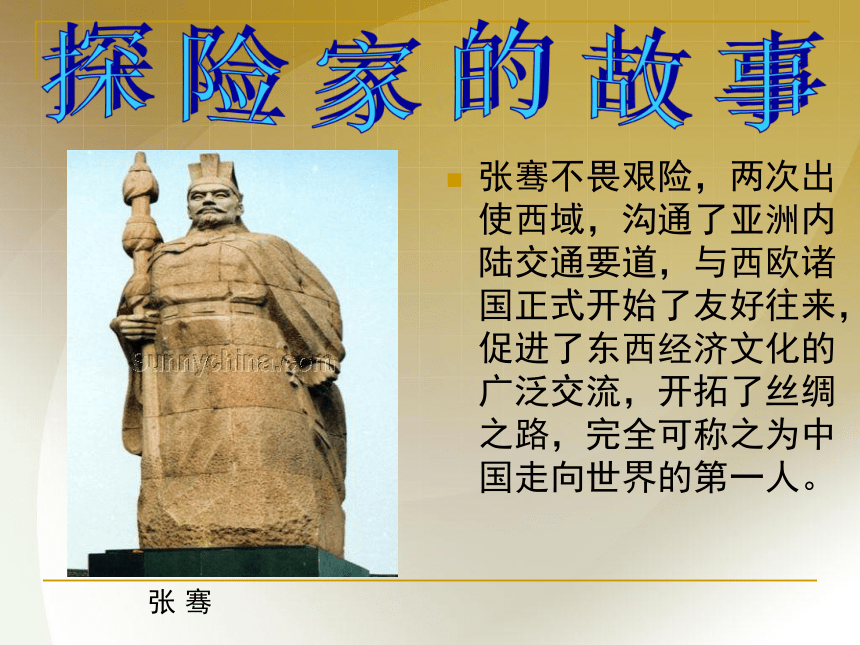 探险家的故事

sunnychina.com

张骞不畏艰险，两次出使西域，沟通了亚洲内陆交通要道，与西欧诸国正式开始了友好往来，促进了东西经济文化的广泛交流，开拓了丝绸之路，完全可称之为中国走向世界的第一人。

张 骞